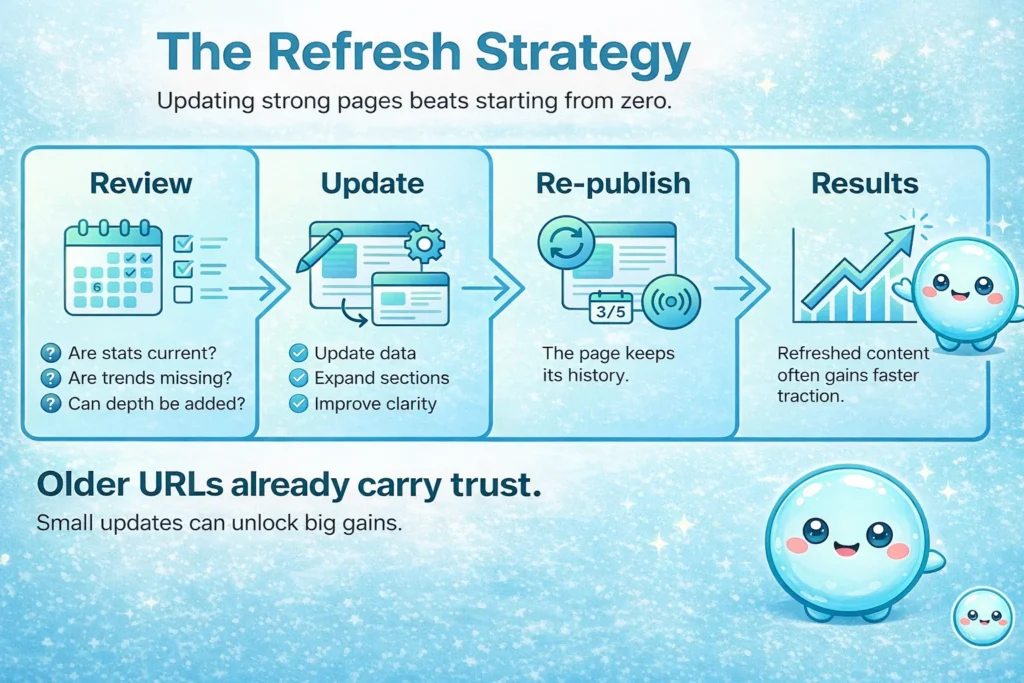 The Refresh Strategy

Updating strong pages beats starting from zero.

Review

6

Are stats current?
Are trends missing?
Can depth be added?

Update

Update data
Expand sections
Improve clarity

Re-publish

3/5

The page keeps its history.

Results

Refreshed content often gains faster traction.

Older URLs already carry trust.

Small updates can unlock big gains.